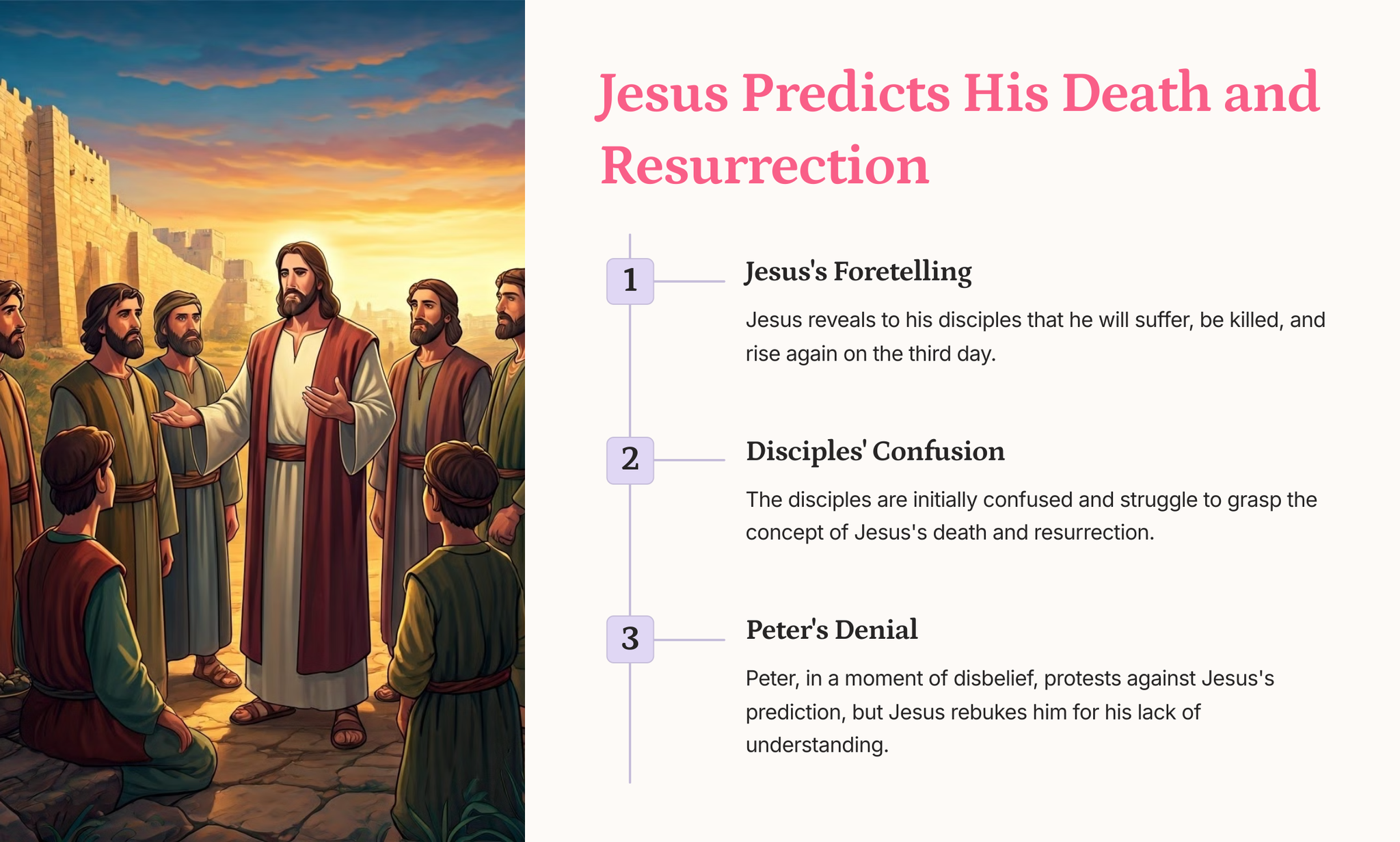 Jesus Predicts His Death and Resurrection

1

Jesus's Foretelling

Jesus reveals to his disciples that he will suffer, be killed, and rise again on the third day.

2

Disciples' Confusion

The disciples are initially confused and struggle to grasp the concept of Jesus's death and resurrection.

3

Peter's Denial

Peter, in a moment of disbelief, protests against Jesus's prediction, but Jesus rebukes him for his lack of understanding.